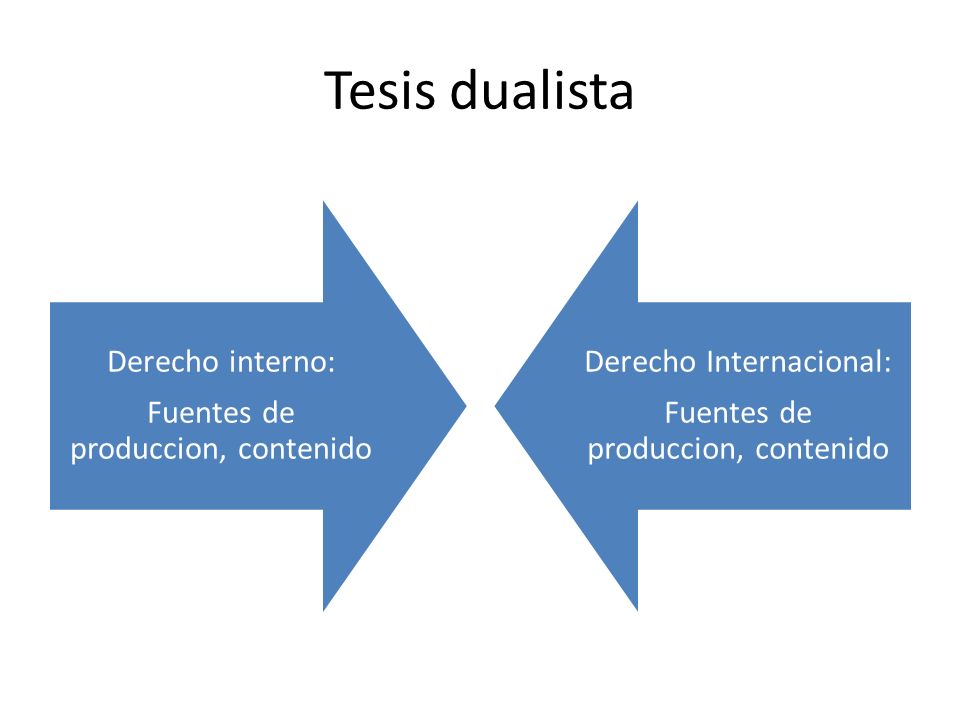 Tesis dualista

Derecho interno:

Fuentes de produccion, contenido

Derecho Internacional:

Fuentes de produccion, contenido